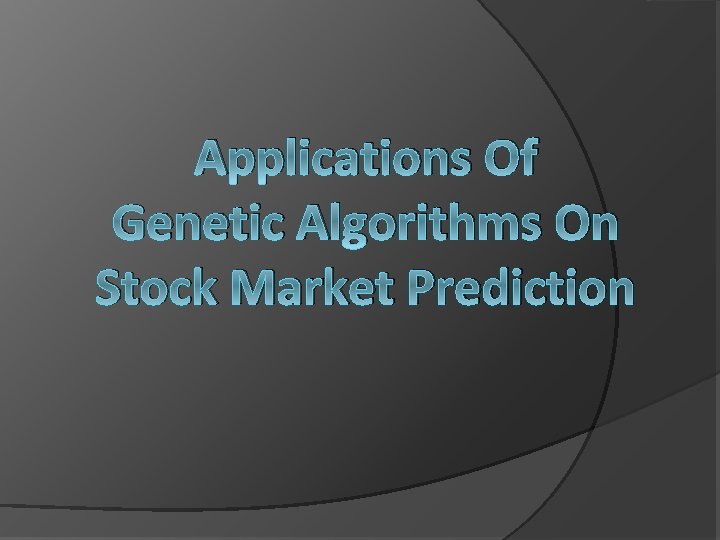 Applications Of
Genetic Algorithms On
Stock Market Prediction